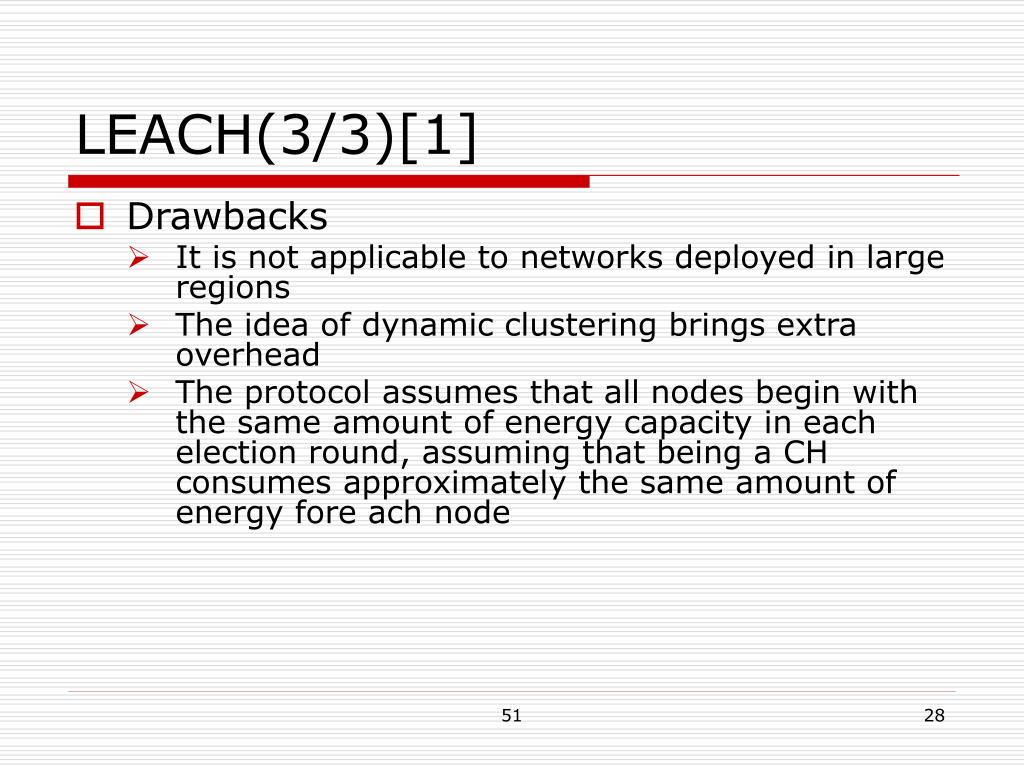 LEACH(3/3)[1]

Drawbacks

It is not applicable to networks deployed in large regions

The idea of dynamic clustering brings extra overhead

The protocol assumes that all nodes begin with the same amount of energy capacity in each election round, assuming that being a CH consumes approximately the same amount of energy fore ach node

51

28